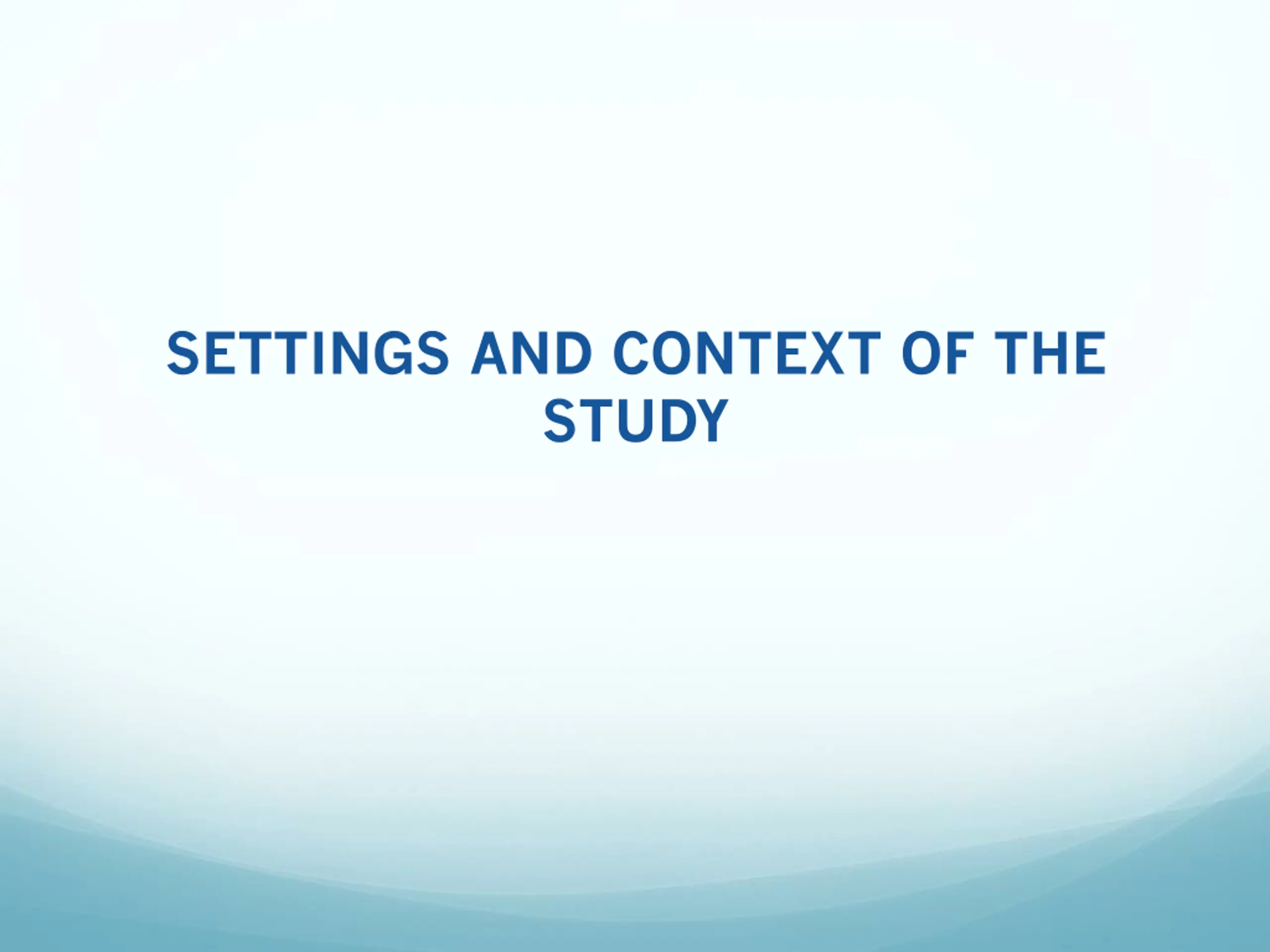 SETTINGS AND CONTEXT OF THE STUDY